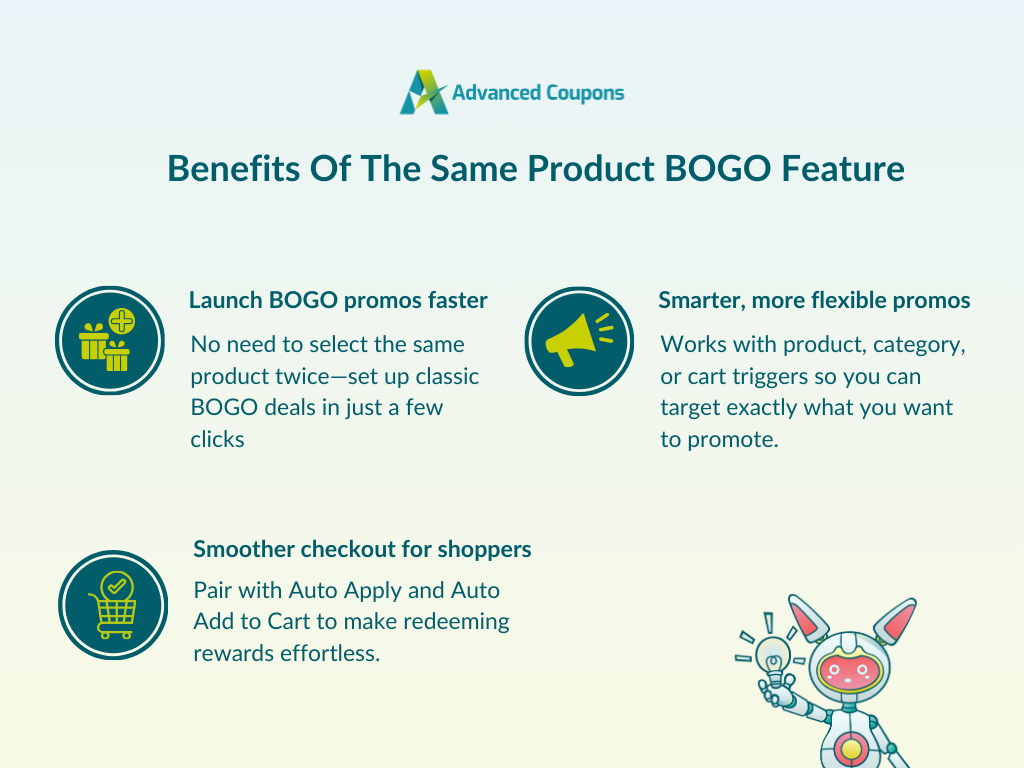 Advanced Coupons

Benefits Of The Same Product BOGO Feature

Launch BOGO promos faster

No need to select the same product twice—set up classic BOGO deals in just a few clicks

Smarter, more flexible promos

Works with product, category, or cart triggers so you can target exactly what you want to promote.

Smoother checkout for shoppers

Pair with Auto Apply and Auto Add to Cart to make redeeming rewards effortless.